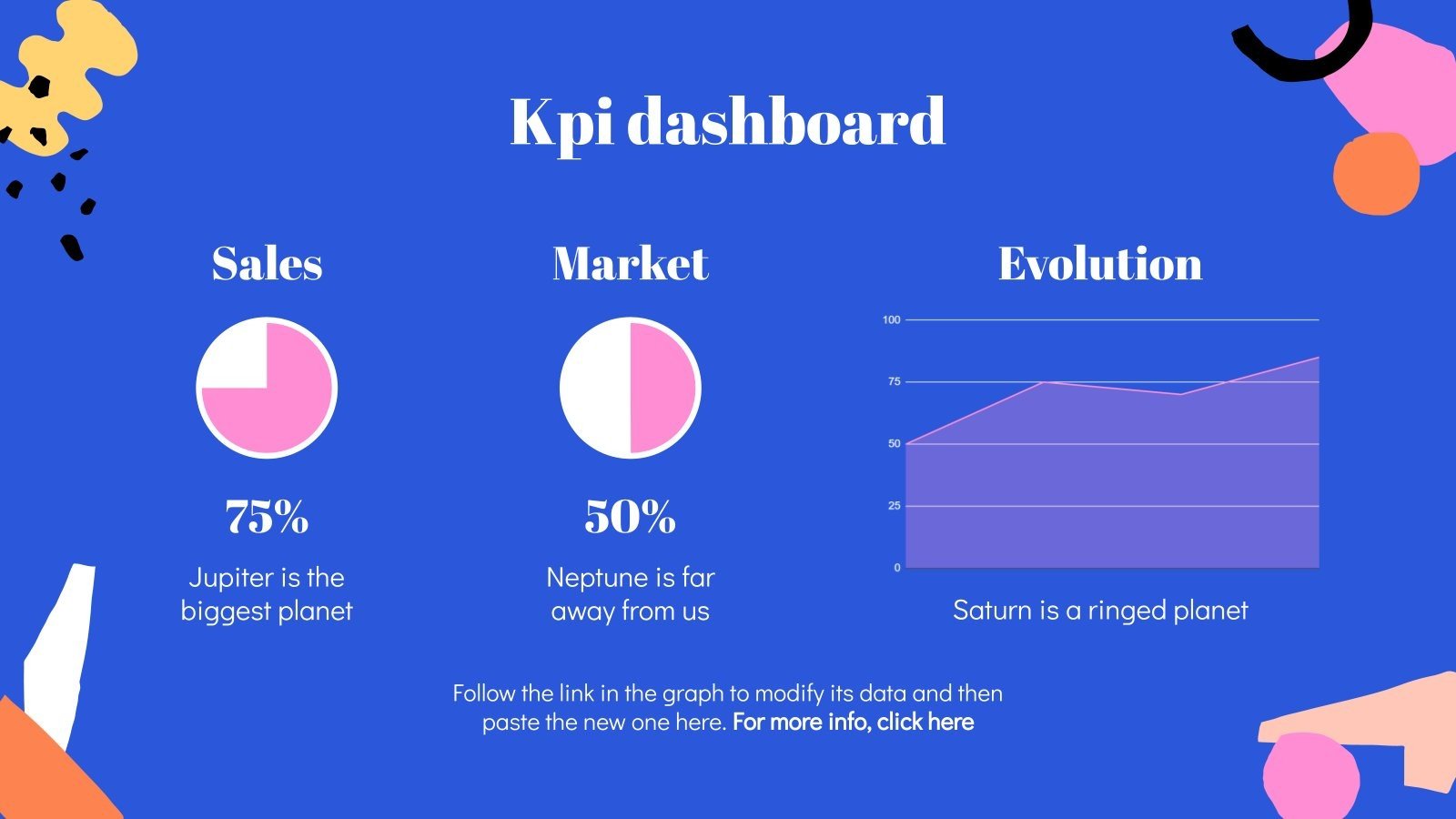 Kpi dashboard

Sales

75%

Jupiter is the biggest planet

Market

50%

Neptune is far away from us

Evolution

100
75
50
25
0

Saturn is a ringed planet

Follow the link in the graph to modify its data and then paste the new one here. For more info, click here